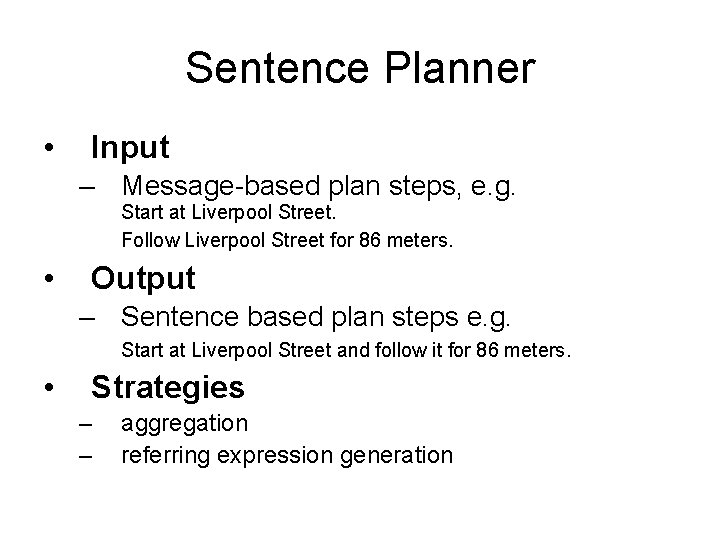 Sentence Planner

• Input
– Message-based plan steps, e.g.
Start at Liverpool Street.
Follow Liverpool Street for 86 meters.

• Output
– Sentence based plan steps e.g.
Start at Liverpool Street and follow it for 86 meters.

• Strategies
– aggregation
– referring expression generation